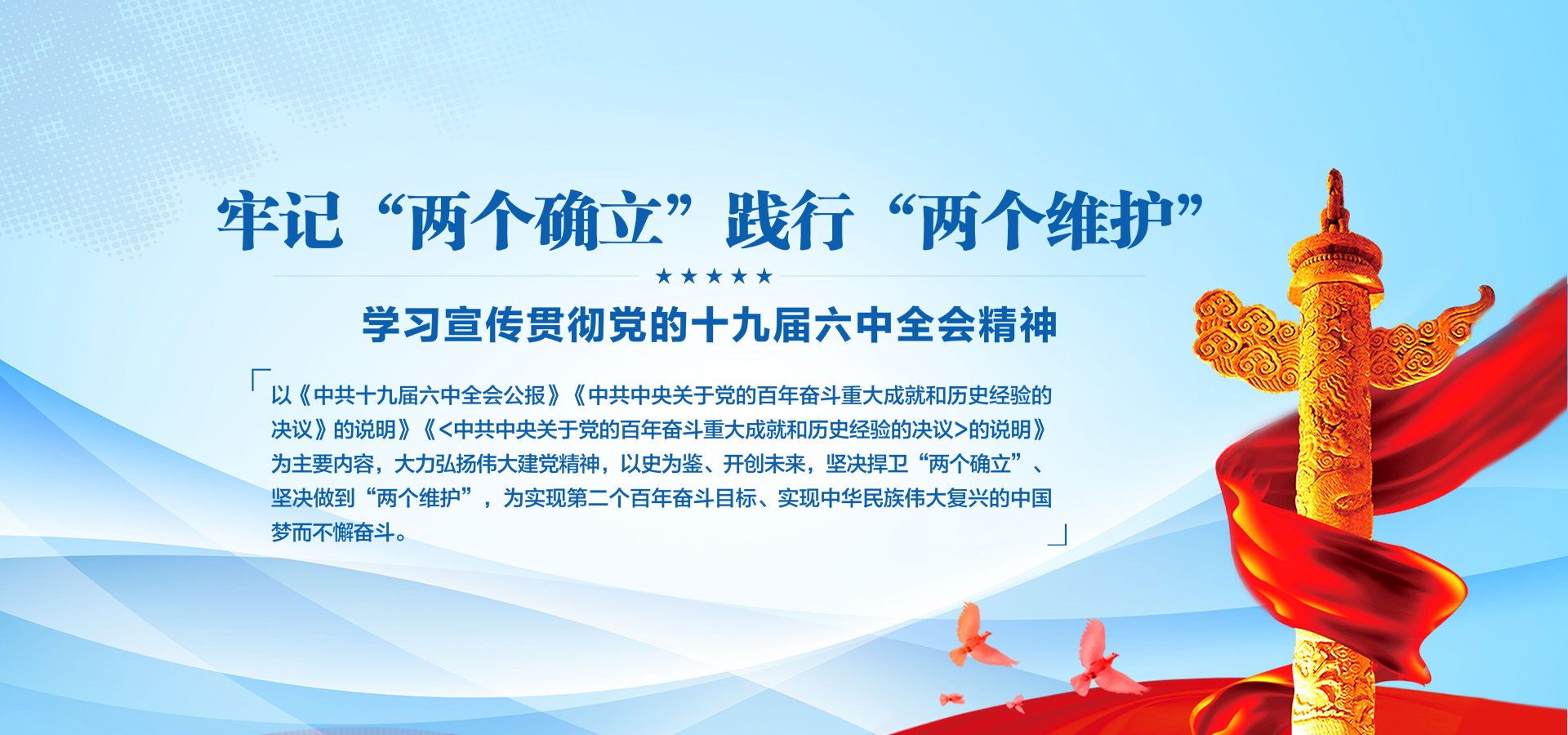 牢记“两个确立”践行“两个维护”

★★★★★

学习宣传贯彻党的十九届六中全会精神

以《中共十九届六中全会公报》《中共中央关于党的百年奋斗重大成就和历史经验的决议》的说明》《<中共中央关于党的百年奋斗重大成就和历史经验的决议>的说明》为主要内容，大力弘扬伟大建党精神，以史为鉴、开创未来，坚决捍卫“两个确立”、坚决做到“两个维护”，为实现第二个百年奋斗目标、实现中华民族伟大复兴的中国梦而不懈奋斗。